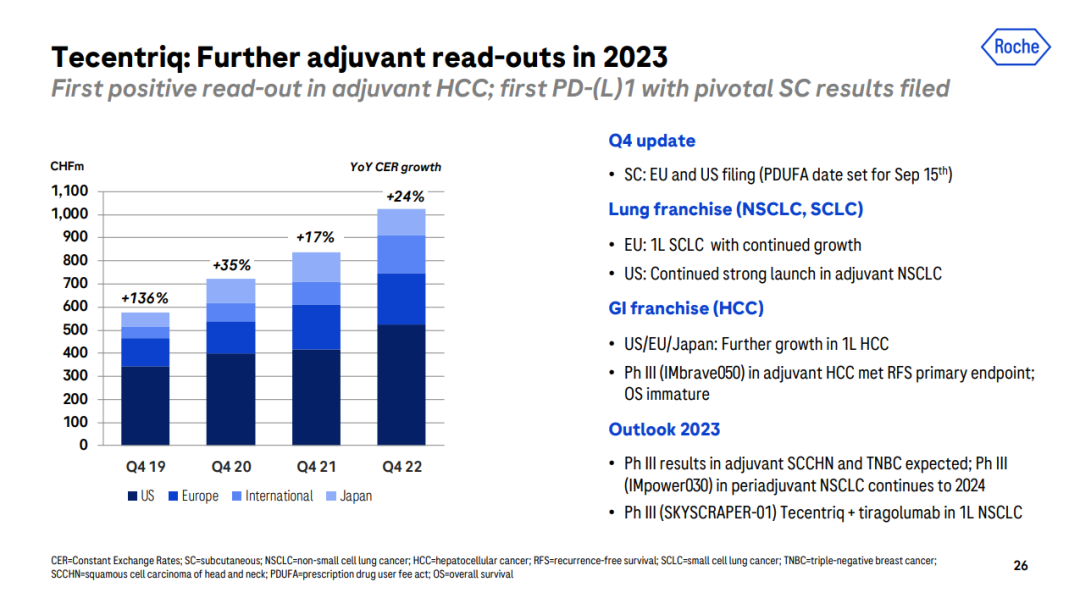 Tecentriq: Further adjuvant read-outs in 2023

First positive read-out in adjuvant HCC; first PD-(L)1 with pivotal SC results filed

Roche

CHFm

YoY CER growth

1,100
1,000
900
800
700
600
500
400
300
200
100
0

+136%
+35%
+17%
+24%

Q4 19
Q4 20
Q4 21
Q4 22

US
Europe
International
Japan

Q4 update

• SC: EU and US filing (PDUFA date set for Sep 15$^{th}$)

Lung franchise (NSCLC, SCLC)

• EU: 1L SCLC with continued growth
• US: Continued strong launch in adjuvant NSCLC

GI franchise (HCC)

• US/EU/Japan: Further growth in 1L HCC
• Ph III (IMbrave050) in adjuvant HCC met RFS primary endpoint; OS immature

Outlook 2023

• Ph III results in adjuvant SCCHN and TNBC expected; Ph III (IMpower030) in periadjuvant NSCLC continues to 2024
• Ph III (SKYSCRAPER-01) Tecentriq + tiragolumab in 1L NSCLC

CER=Constant Exchange Rates; SC=subcutaneous; NSCLC=non-small cell lung cancer; HCC=hepatocellular cancer; RFS=recurrence-free survival; SCLC=small cell lung cancer; TNBC=triple-negative breast cancer; SCCHN=squamous cell carcinoma of head and neck; PDUFA=prescription drug user fee act; OS=overall survival

26